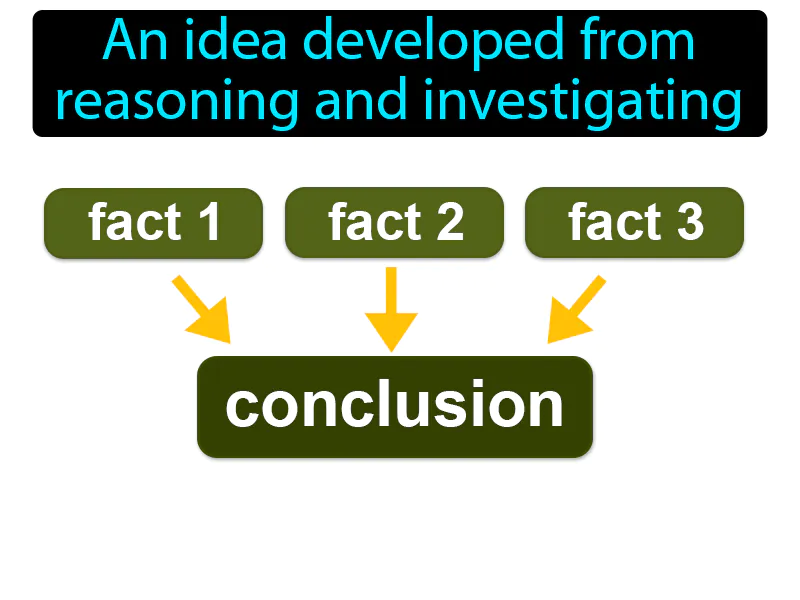 An idea developed from reasoning and investigating

fact 1

fact 2

fact 3

conclusion